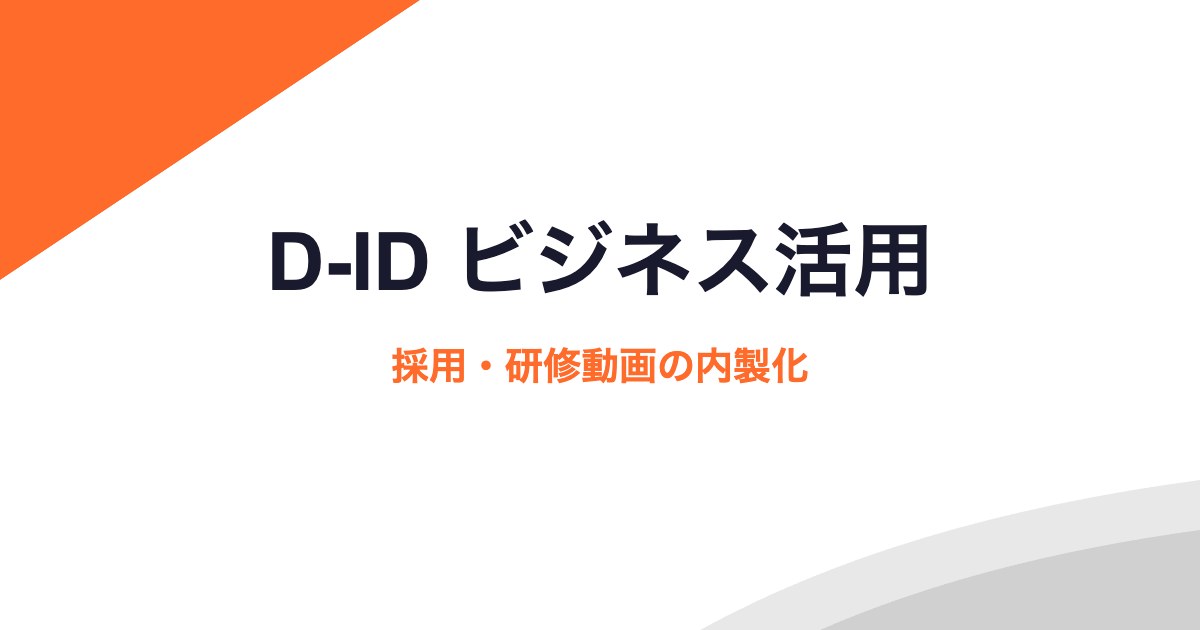 D-ID ビジネス活用

採用・研修動画の内製化